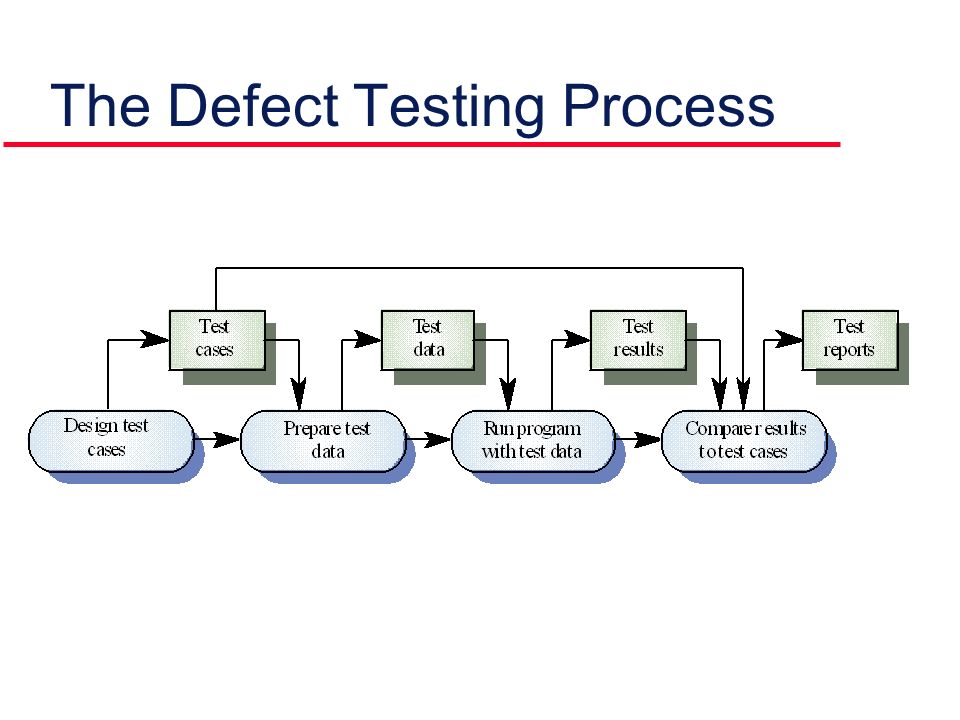 The Defect Testing Process

Test cases

Test data

Test results

Test reports

Design test cases

Prepare test data

Run program with test data

Compare results to test cases